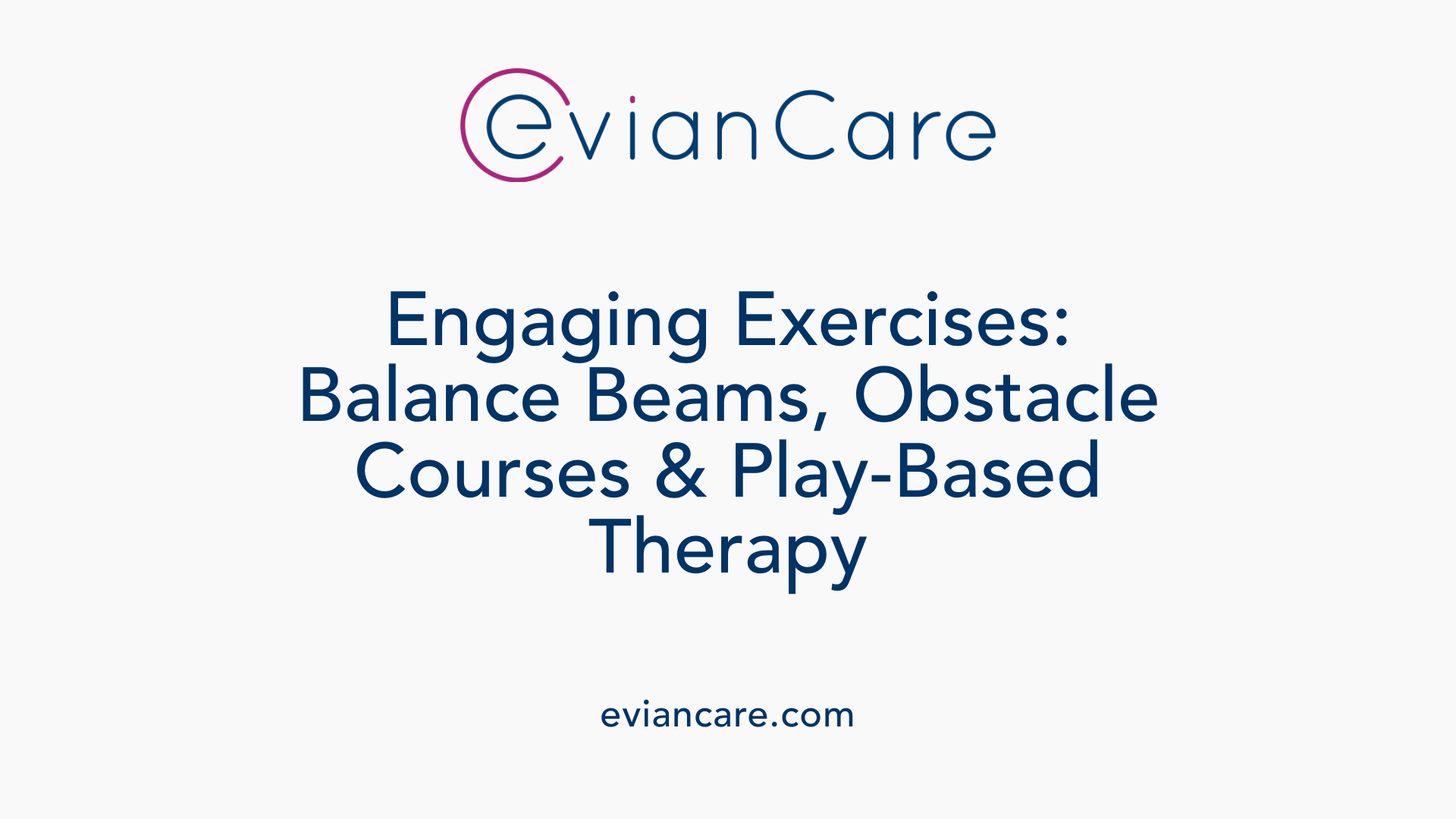 evianCare

Engaging Exercises: Balance Beams, Obstacle Courses & Play-Based Therapy

eviancare.com